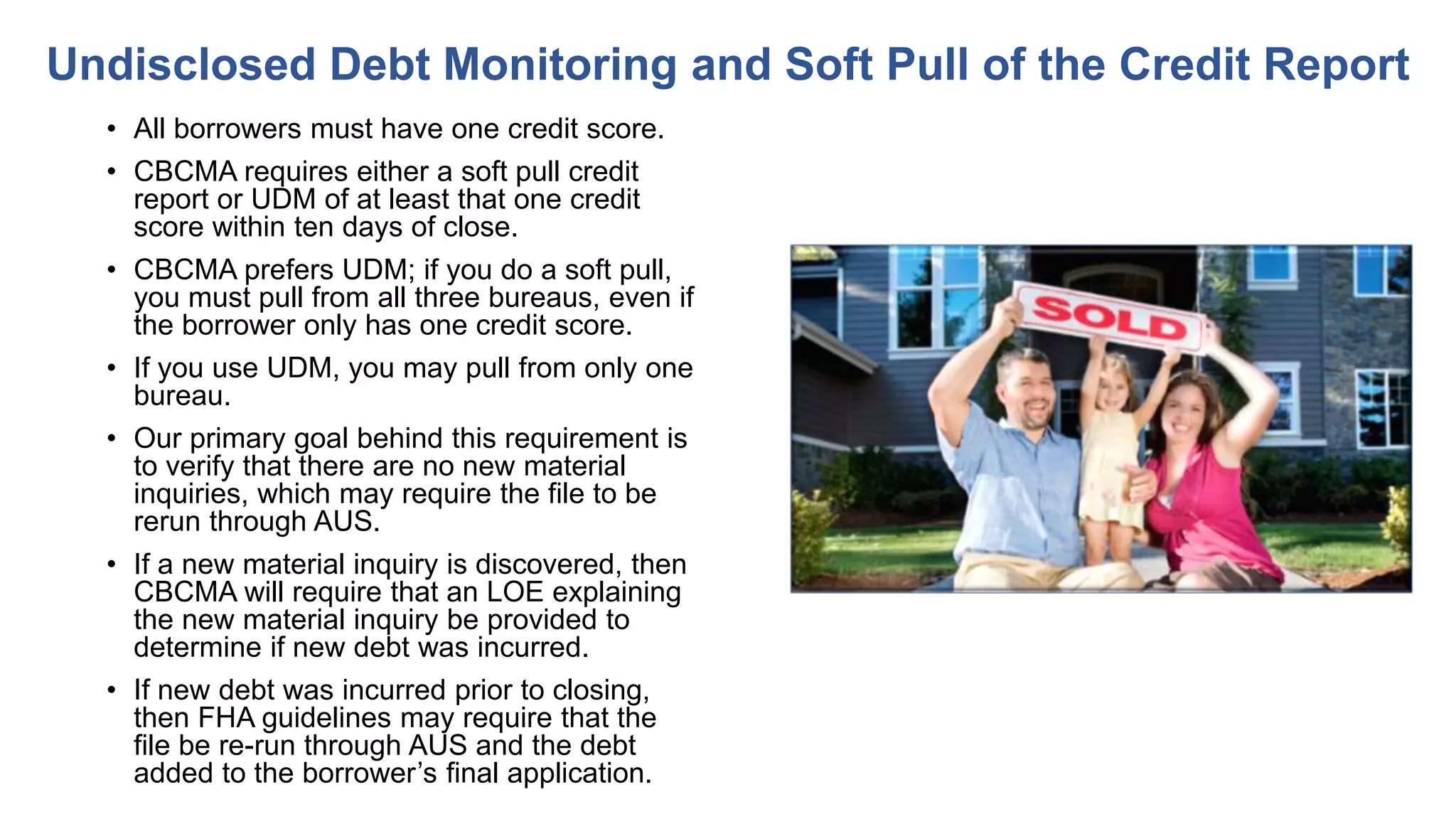 Undisclosed Debt Monitoring and Soft Pull of the Credit Report

• All borrowers must have one credit score.

• CBCMA requires either a soft pull credit report or UDM of at least that one credit score within ten days of close.

• CBCMA prefers UDM; if you do a soft pull, you must pull from all three bureaus, even if the borrower only has one credit score.

• If you use UDM, you may pull from only one bureau.

• Our primary goal behind this requirement is to verify that there are no new material inquiries, which may require the file to be rerun through AUS.

• If a new material inquiry is discovered, then CBCMA will require that an LOE explaining the new material inquiry be provided to determine if new debt was incurred.

• If new debt was incurred prior to closing, then FHA guidelines may require that the file be re-run through AUS and the debt added to the borrower's final application.

SOLD